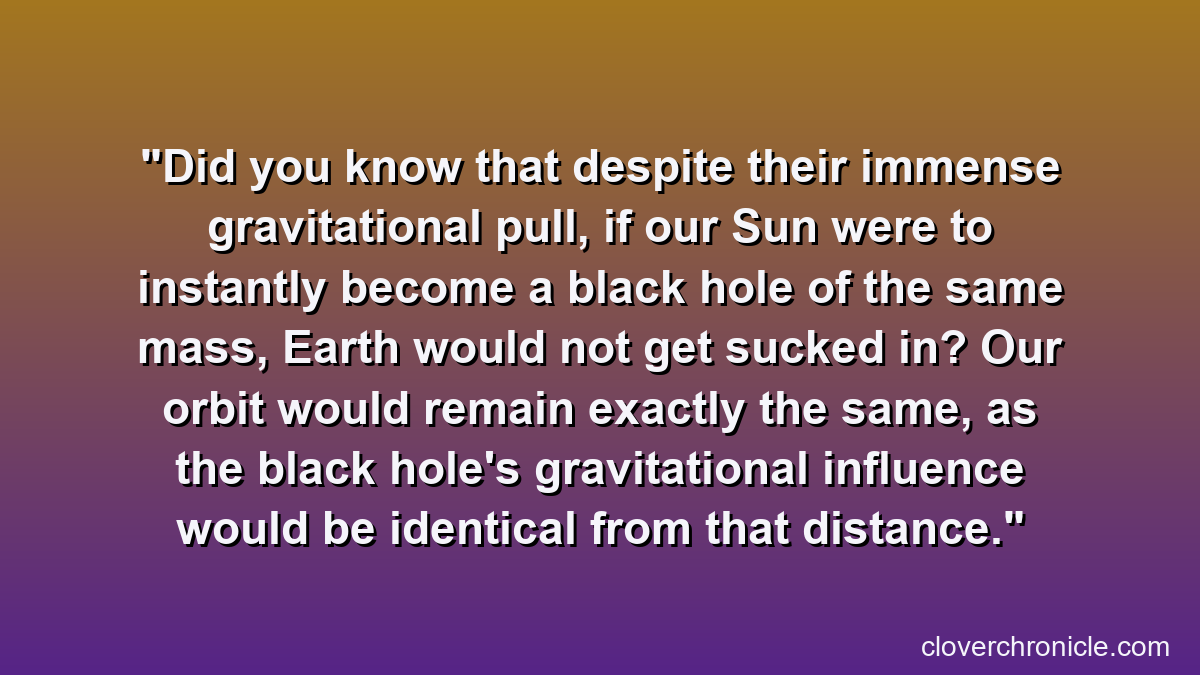 "Did you know that despite their immense gravitational pull, if our Sun were to instantly become a black hole of the same mass, Earth would not get sucked in? Our orbit would remain exactly the same, as the black hole's gravitational influence would be identical from that distance."

cloverchronicle.com